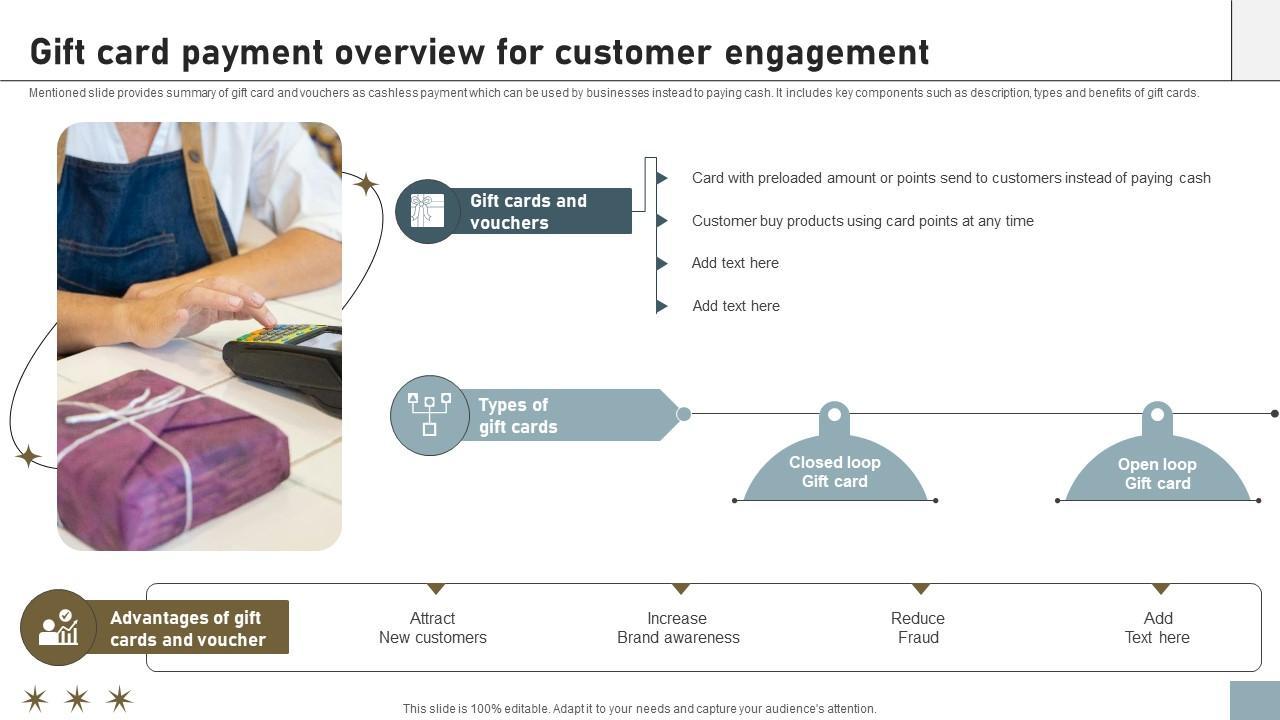 Gift card payment overview for customer engagement

Mentioned slide provides summary of gift card and vouchers as cashless payment which can be used by businesses instead to paying cash. It includes key components such as description, types and benefits of gift cards.

Gift cards and vouchers

Card with preloaded amount or points send to customers instead of paying cash

Customer buy products using card points at any time

Add text here

Add text here

Types of gift cards

Closed loop Gift card

Open loop Gift card

Advantages of gift cards and voucher

Attract New customers

Increase Brand awareness

Reduce Fraud

Add Text here

This slide is 100% editable. Adapt it to your needs and capture your audience's attention.